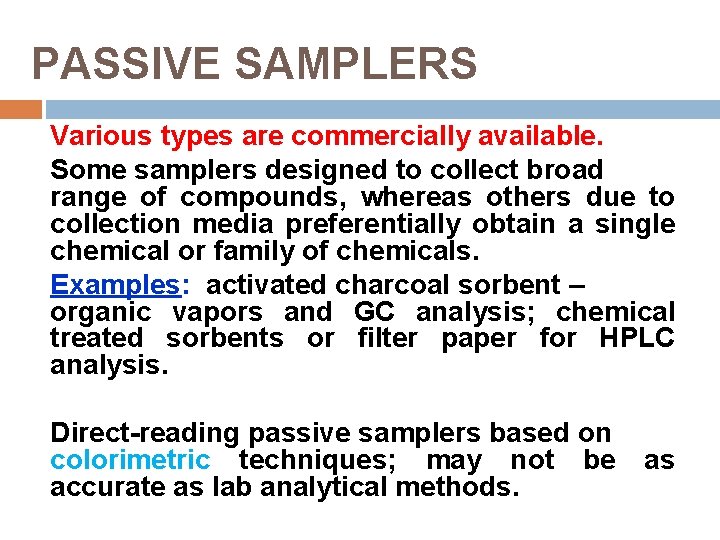 PASSIVE SAMPLERS

Various types are commercially available.

Some samplers designed to collect broad range of compounds, whereas others due to collection media preferentially obtain a single chemical or family of chemicals.

Examples: activated charcoal sorbent – organic vapors and GC analysis; chemical treated sorbents or filter paper for HPLC analysis.

Direct-reading passive samplers based on colorimetric techniques; may not be as accurate as lab analytical methods.